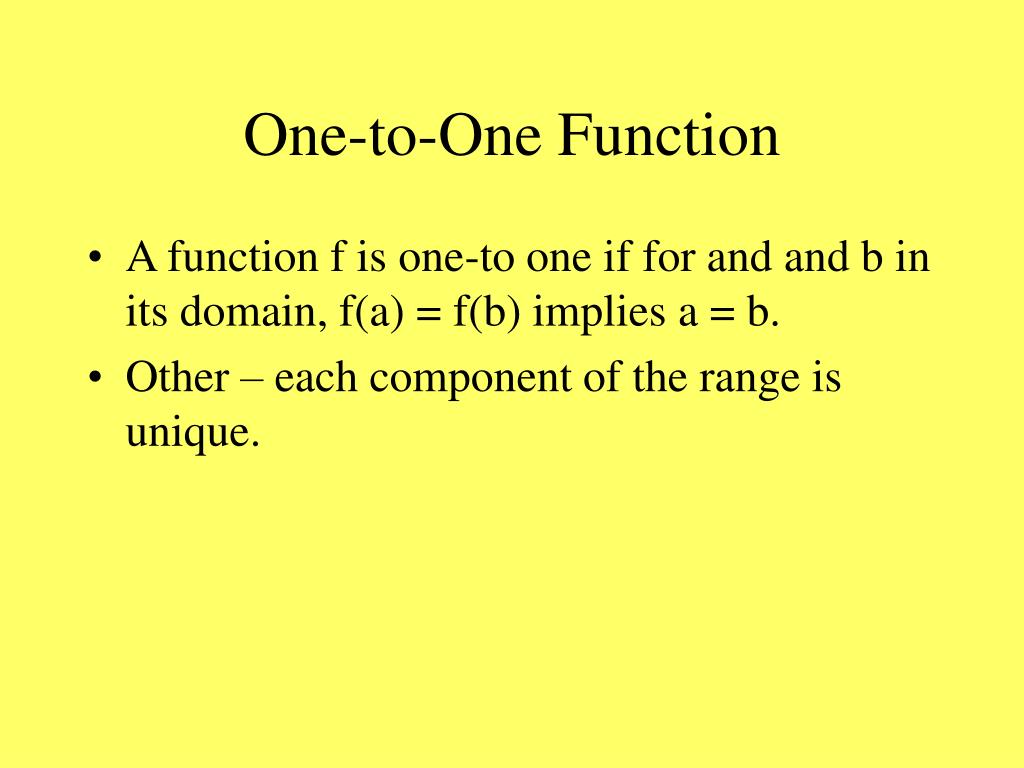 One-to-One Function

• A function f is one-to one if for and and b in its domain, f(a) = f(b) implies a = b.

• Other – each component of the range is unique.